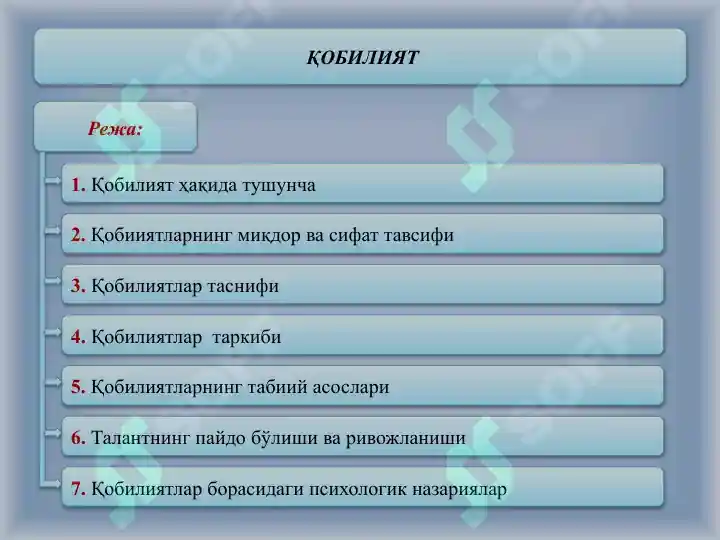 ҚОБИЛИЯТ

Режа:

1. Қобилият ҳақида тушунча

2. Қобииятларнинг миқдор ва сифат тавсифи

3. Қобилиятлар таснифи

4. Қобилиятлар таркиби

5. Қобилиятларнинг табиий асослари

6. Талантнинг пайдо бўлиши ва ривожланиши

7. Қобилиятлар борасидаги психологик назариялар